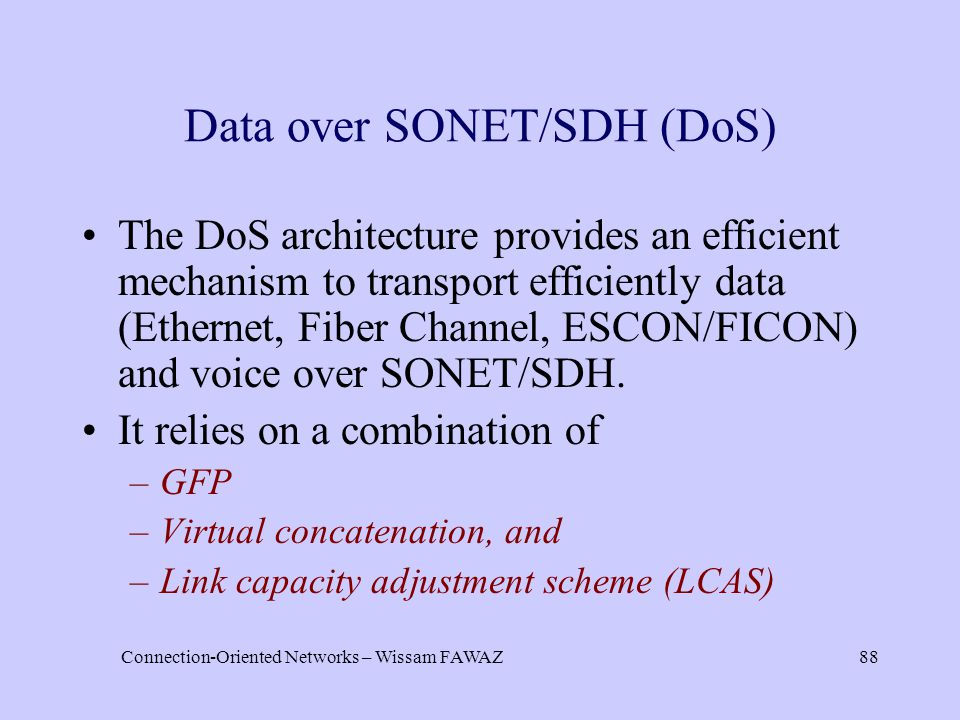 Data over SONET/SDH (DoS)

• The DoS architecture provides an efficient mechanism to transport efficiently data (Ethernet, Fiber Channel, ESCON/FICON) and voice over SONET/SDH.

• It relies on a combination of
– GFP
– Virtual concatenation, and
– Link capacity adjustment scheme (LCAS)

Connection-Oriented Networks – Wissam FAWAZ

88